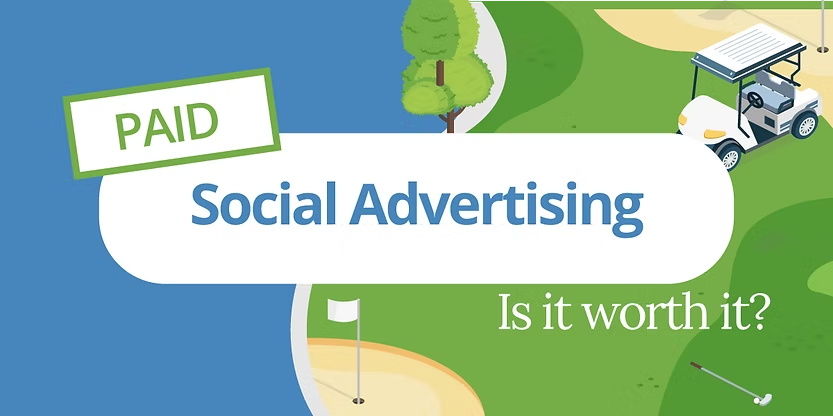 PAID
Social Advertising
Is it worth it?